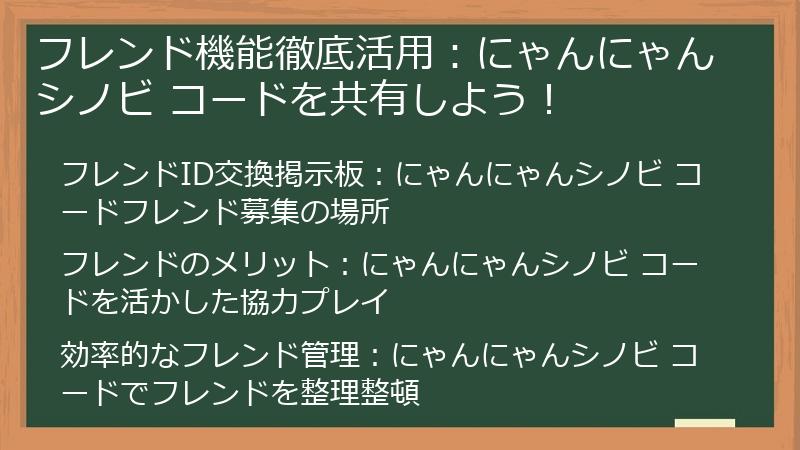 フレンド機能徹底活用：にゃんにゃんシノビ コードを共有しよう！

フレンドID交換掲示板：にゃんにゃんシノビ コードフレンド募集の場所

フレンドのメリット：にゃんにゃんシノビ コードを活かした協力プレイ

効率的なフレンド管理：にゃんにゃんシノビ コードでフレンドを整理整頓